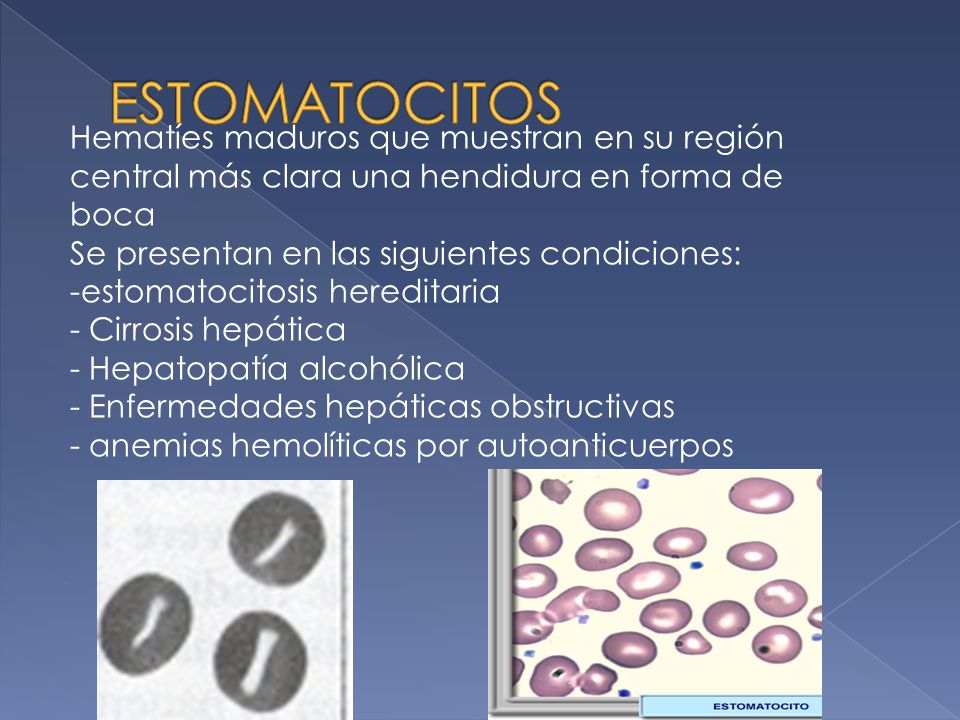 ESTOMATOCITOS

Hematíes maduros que muestran en su región central más clara una hendidura en forma de boca

Se presentan en las siguientes condiciones:
-estomatocitosis hereditaria
- Cirrosis hepática
- Hepatopatía alcohólica
- Enfermedades hepáticas obstructivas
- anemias hemolíticas por autoanticuerpos

ESTOMATOCITO